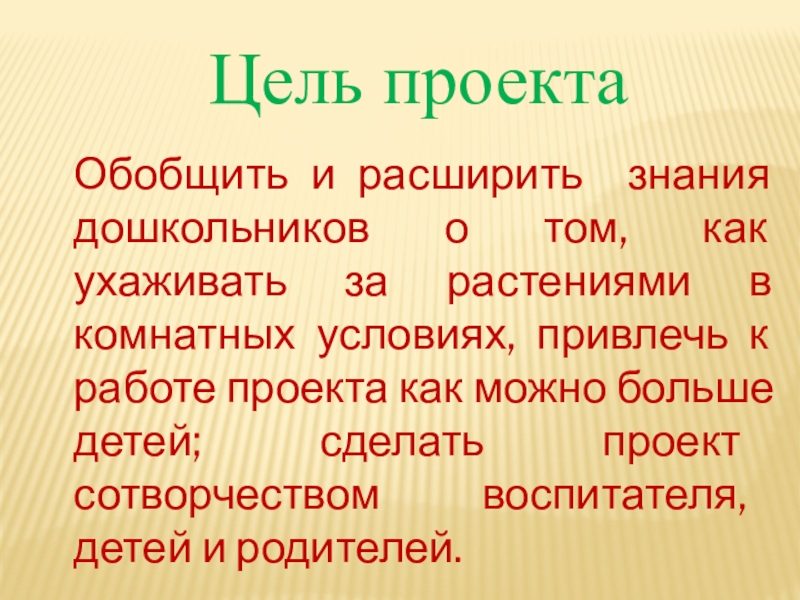 Цель проекта

Обобщить и расширить знания дошкольников о том, как ухаживать за растениями в комнатных условиях, привлечь к работе проекта как можно больше детей; сделать проект сотворчеством воспитателя, детей и родителей.